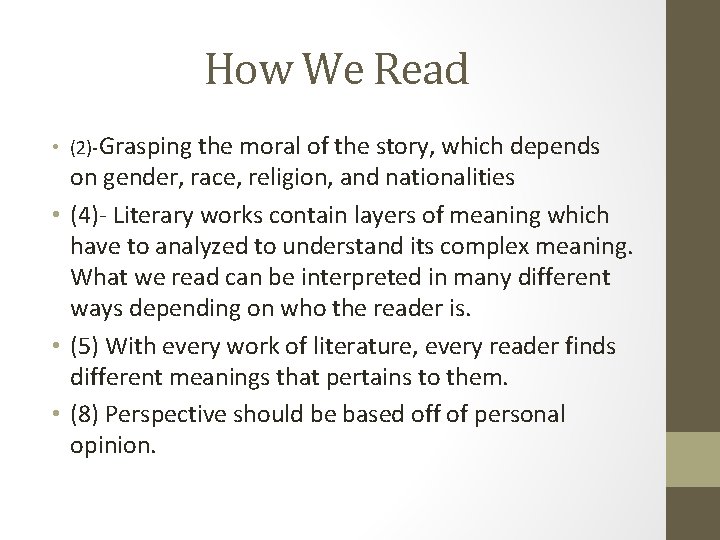 How We Read

• (2)-Grasping the moral of the story, which depends on gender, race, religion, and nationalities

• (4)- Literary works contain layers of meaning which have to analyzed to understand its complex meaning. What we read can be interpreted in many different ways depending on who the reader is.

• (5) With every work of literature, every reader finds different meanings that pertains to them.

• (8) Perspective should be based off of personal opinion.